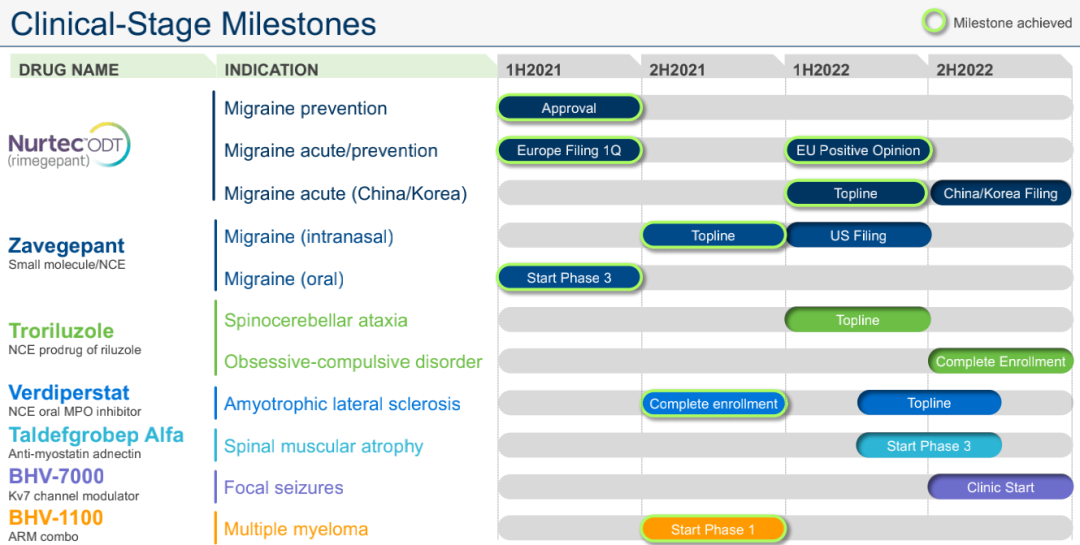 Clinical-Stage Milestones

Milestone achieved

| DRUG NAME | INDICATION | 1H2021 | 2H2021 | 1H2022 | 2H2022 |
|---|---|---|---|---|---|
| Nurtec ODT (rimegepant) | Migraine prevention | Approval | | | |
| | Migraine acute/prevention | Europe Filing 1Q | | EU Positive Opinion | |
| | Migraine acute (China/Korea) | | | Topline | China/Korea Filing |
| Zavegepant Small molecule/NCE | Migraine (intranasal) | | Topline | US Filing | |
| | Migraine (oral) | Start Phase 3 | | | |
| Troriluzole NCE prodrug of riluzole | Spinocerebellar ataxia | | | Topline | |
| | Obsessive-compulsive disorder | | | | Complete Enrollment |
| Verdiperstat NCE oral MPO inhibitor | Amyotrophic lateral sclerosis | | Complete enrollment | Topline | |
| Taldefgrobep Alfa Anti-myostatin adnectin | Spinal muscular atrophy | | | Start Phase 3 | |
| BHV-7000 Kv7 channel modulator | Focal seizures | | | | Clinic Start |
| BHV-1100 ARM combo | Multiple myeloma | | Start Phase 1 | | |